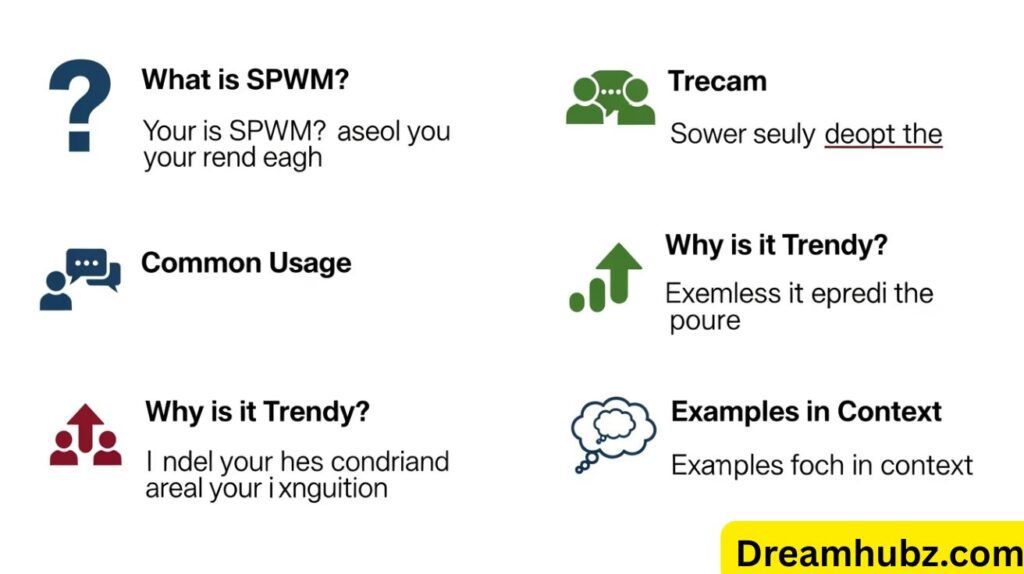 What is SPWM?

Your is SPWM? aseol you your rend eagh

Common Usage

Why is it Trendy?

I ndel your hes condriand areal your i xnguition

Trecam

Sower seuly deopt the

Why is it Trendy?

Exemless it epredi the poure

Examples in Context

Examples foch in context

Dreamhubz.com